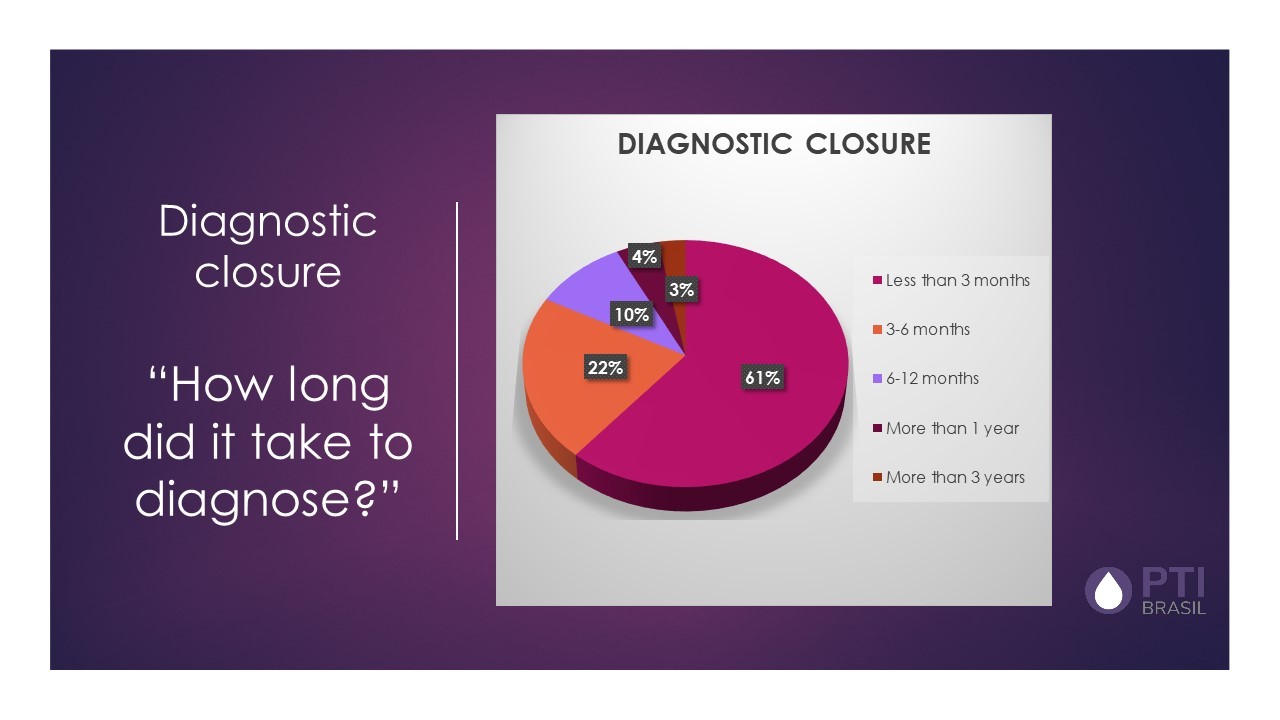 Diagnostic closure

“How long did it take to diagnose?”

DIAGNOSTIC CLOSURE

4%
3%
10%
22%
61%

Less than 3 months
3-6 months
6-12 months
More than 1 year
More than 3 years

PTI
BRASIL